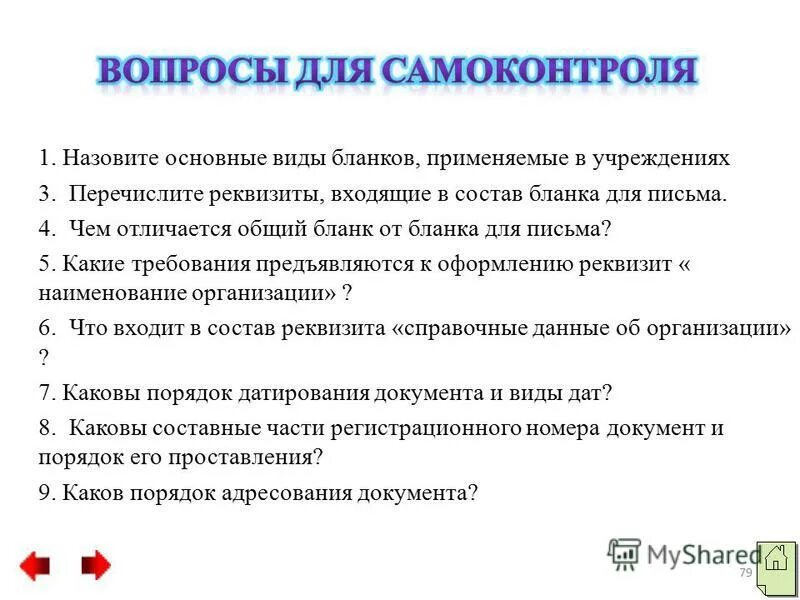 ВОПРОСЫ ДЛЯ САМОКОНТРОЛЯ

1. Назовите основные виды бланков, применяемые в учреждениях

3. Перечислите реквизиты, входящие в состав бланка для письма.

4. Чем отличается общий бланк от бланка для письма?

5. Какие требования предъявляются к оформлению реквизит « наименование организации» ?

6. Что входит в состав реквизита «справочные данные об организации» ?

7. Каковы порядок датирования документа и виды дат?

8. Каковы составные части регистрационного номера документ и порядок его проставления?

9. Каков порядок адресования документа?

MyShared

79